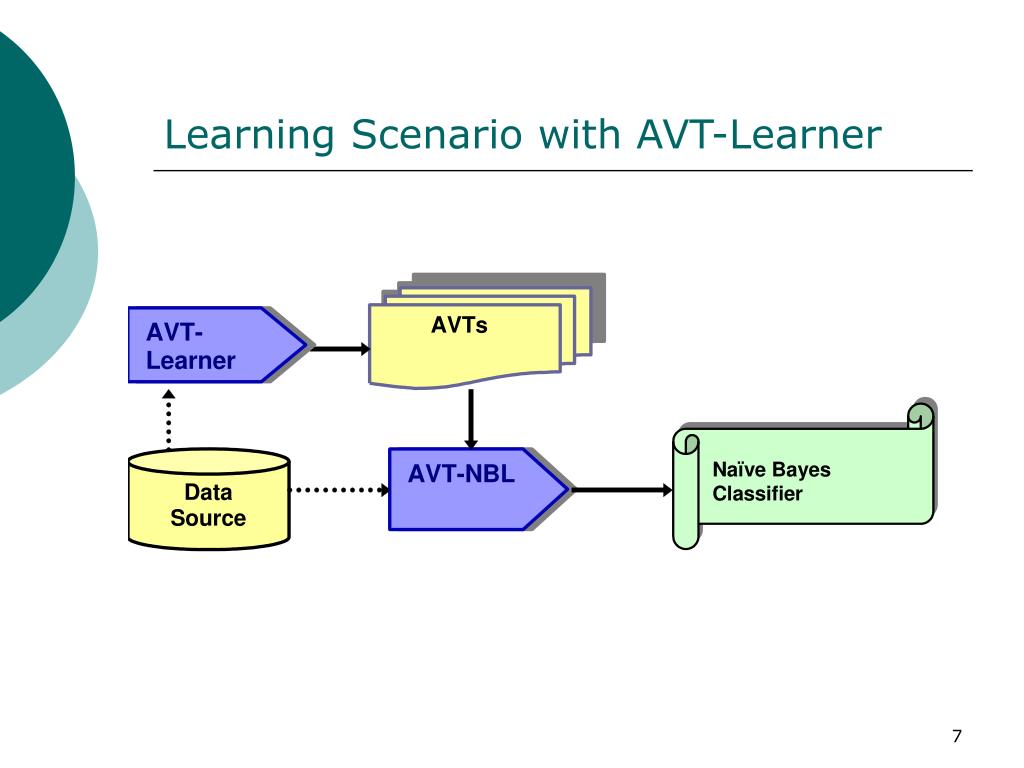 Learning Scenario with AVT-Learner

AVT-Learner

AVTs

Data Source

AVT-NBL

Naïve Bayes Classifier

7